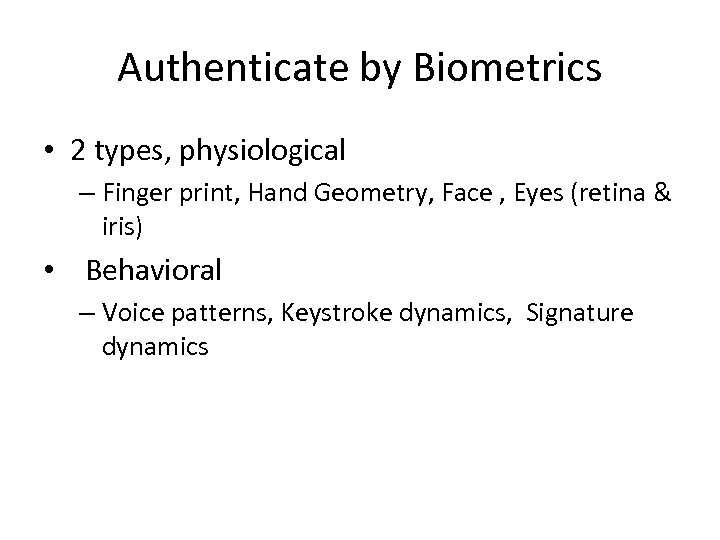 Authenticate by Biometrics

• 2 types, physiological
– Finger print, Hand Geometry, Face , Eyes (retina & iris)

• Behavioral
– Voice patterns, Keystroke dynamics, Signature dynamics